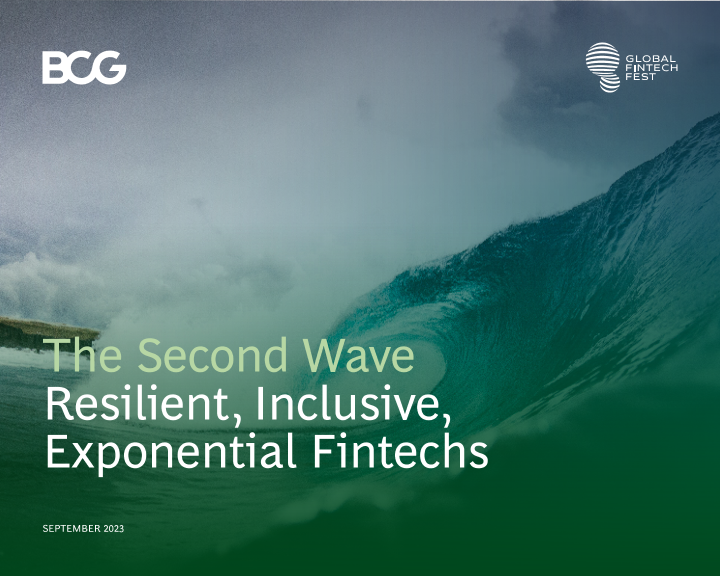 BCG

GLOBAL
FINTECH
FEST

The Second Wave
Resilient, Inclusive, Exponential Fintechs

SEPTEMBER 2023